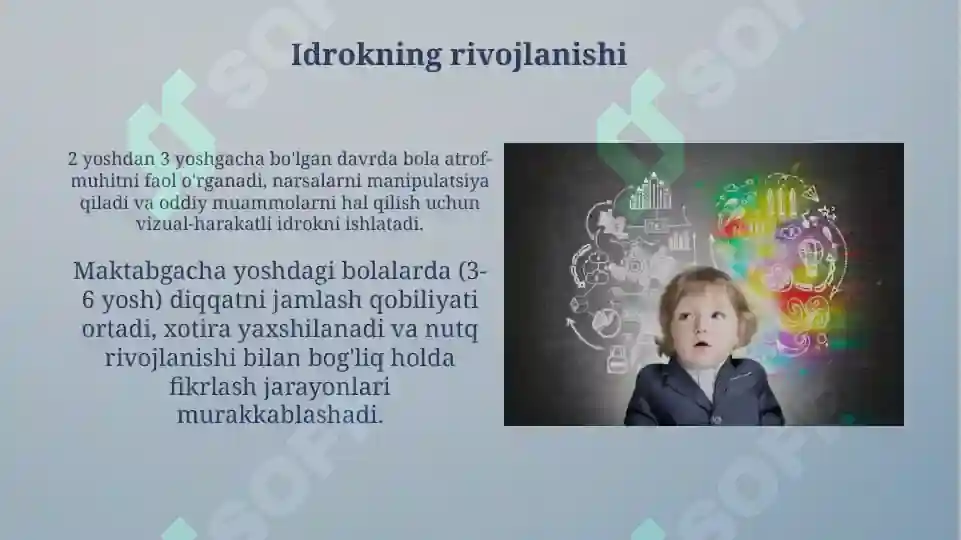 Idrokning rivojlanishi

2 yoshdan 3 yoshgacha bo'lgan davrda bola atrof-muhitni faol o'rganadi, narsalarni manipulatsiya qiladi va oddiy muammolarni hal qilish uchun vizual-harakatli idrokni ishlatadi.

Maktabgacha yoshdagi bolalarda (3-6 yosh) diqqatni jamlash qobiliyati ortadi, xotira yaxshilanadi va nutq rivojlanishi bilan bog'liq holda fikrlash jarayonlari murakkablashadi.